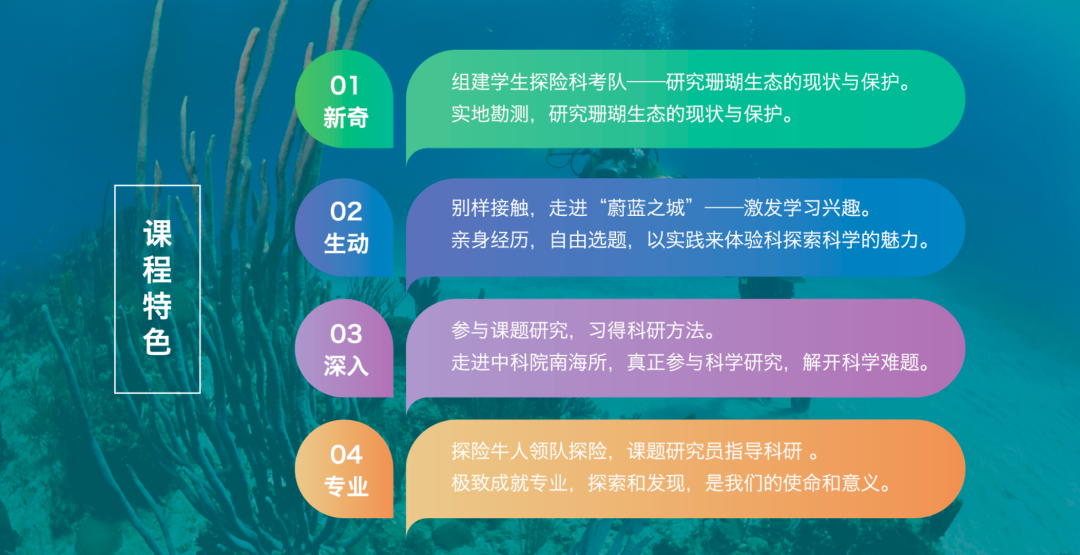 课程特色

01
新奇

组建学生探险科考队——研究珊瑚生态的现状与保护。
实地勘测，研究珊瑚生态的现状与保护。

02
生动

别样接触，走进“蔚蓝之城”——激发学习兴趣。
亲身经历，自由选题，以实践来体验科探索科学的魅力。

03
深入

参与课题研究，习得科研方法。
走进中科院南海所，真正参与科学研究，解开科学难题。

04
专业

探险牛人领队探险，课题研究员指导科研 。
极致成就专业，探索和发现，是我们的使命和意义。